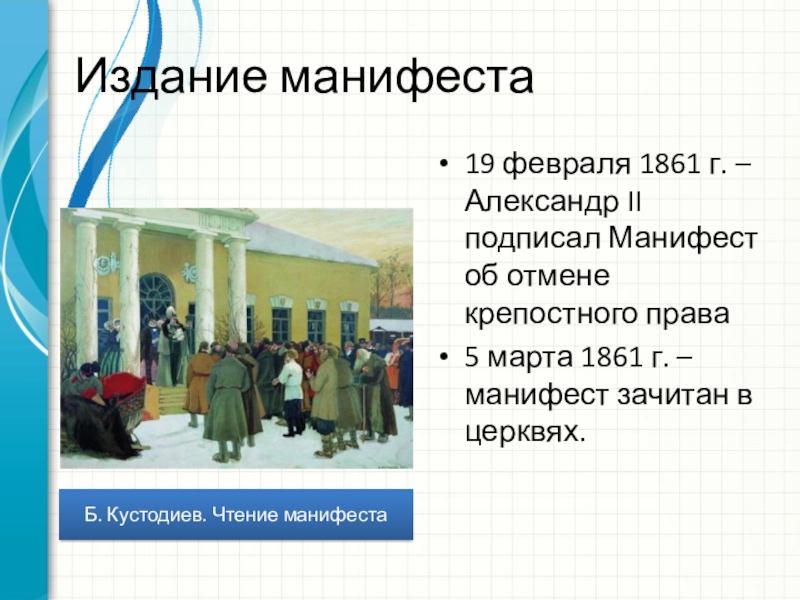 Издание манифеста

• 19 февраля 1861 г. – Александр II подписал Манифест об отмене крепостного права
• 5 марта 1861 г. – манифест зачитан в церквях.

Б. Кустодиев. Чтение манифеста